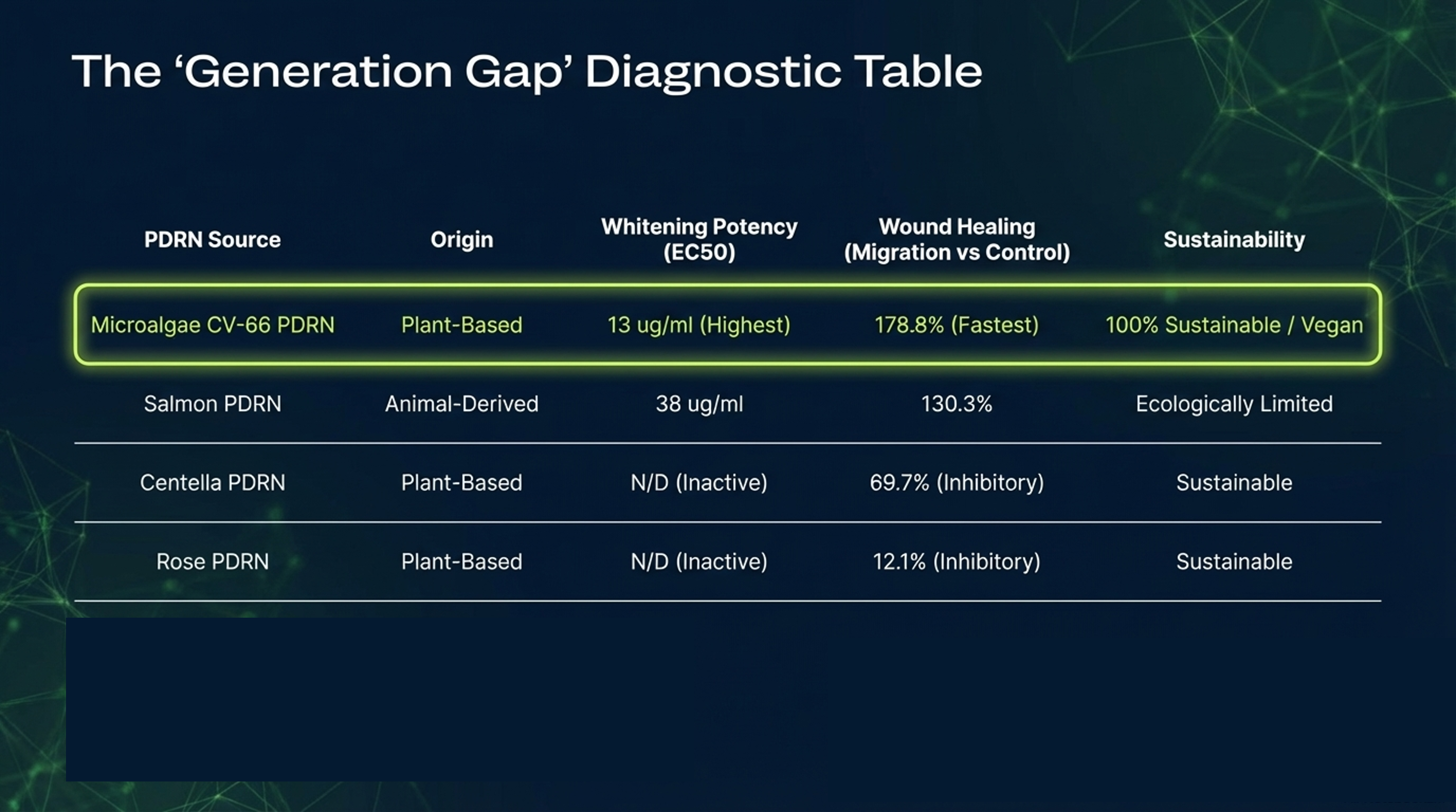 The ‘Generation Gap’ Diagnostic Table

| PDRN Source | Origin | Whitening Potency (EC50) | Wound Healing (Migration vs Control) | Sustainability |
|---|---|---|---|---|
| Microalgae CV-66 PDRN | Plant-Based | 13 ug/ml (Highest) | 178.8% (Fastest) | 100% Sustainable / Vegan |
| Salmon PDRN | Animal-Derived | 38 ug/ml | 130.3% | Ecologically Limited |
| Centella PDRN | Plant-Based | N/D (Inactive) | 69.7% (Inhibitory) | Sustainable |
| Rose PDRN | Plant-Based | N/D (Inactive) | 12.1% (Inhibitory) | Sustainable |